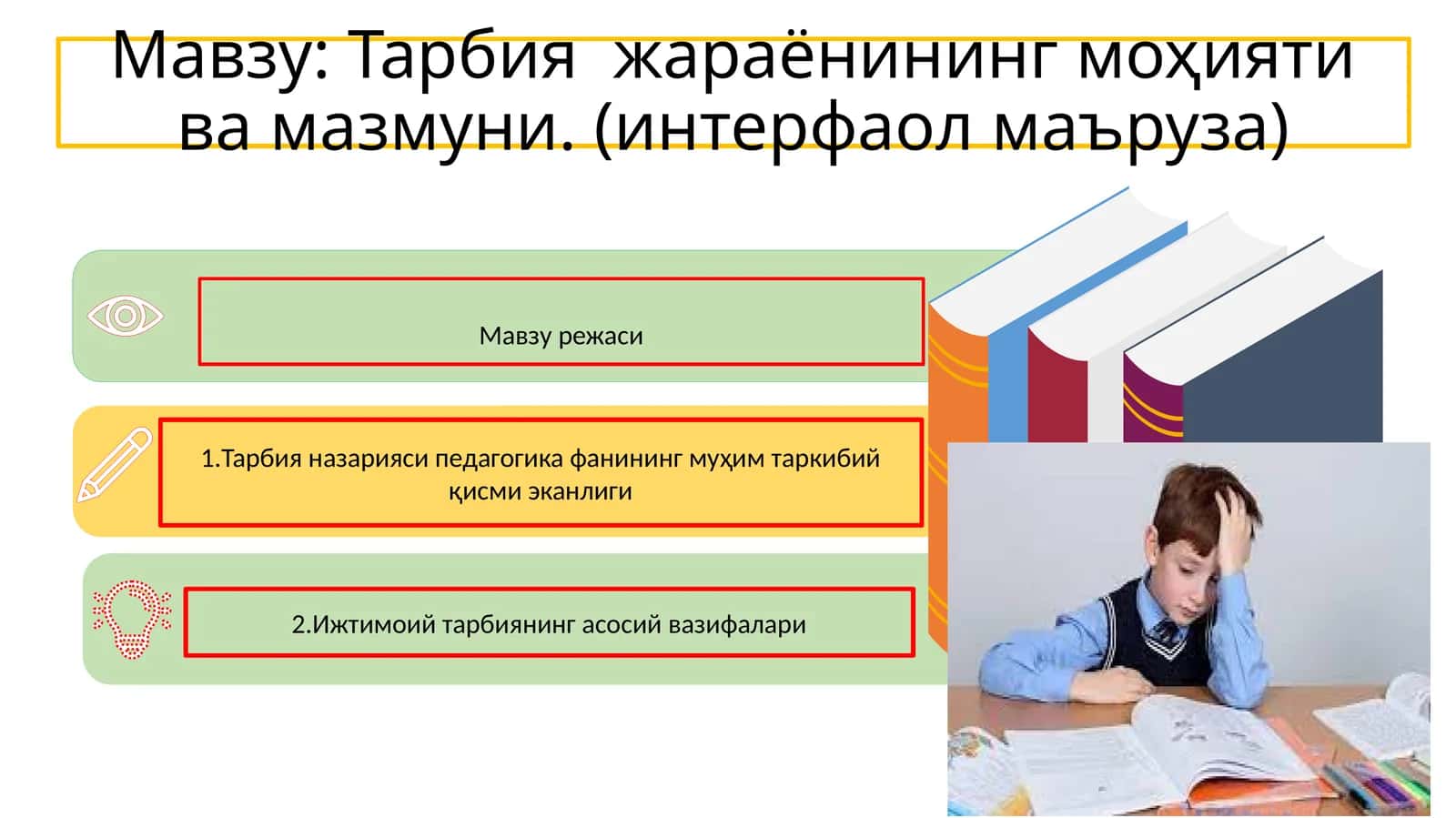 Мавзу: Тарбия  жараёнининг моҳияти ва мазмуни. (интерфаол маъруза)

Мавзу режаси

1.Тарбия назарияси педагогика фанининг муҳим таркибий қисми эканлиги

2.Ижтимоий тарбиянинг асосий вазифалари